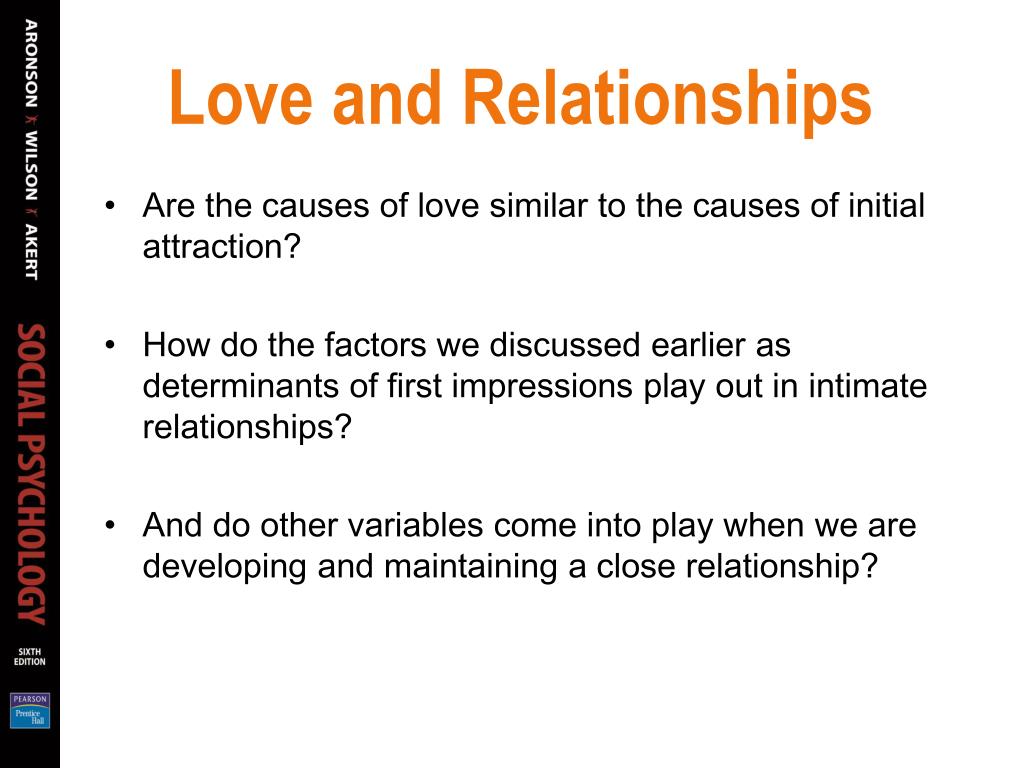 ARONSON WILSON AKERT

SOCIAL PSYCHOLOGY

SIXTH EDITION

PEARSON Prentice Hall

Love and Relationships

• Are the causes of love similar to the causes of initial attraction?

• How do the factors we discussed earlier as determinants of first impressions play out in intimate relationships?

• And do other variables come into play when we are developing and maintaining a close relationship?